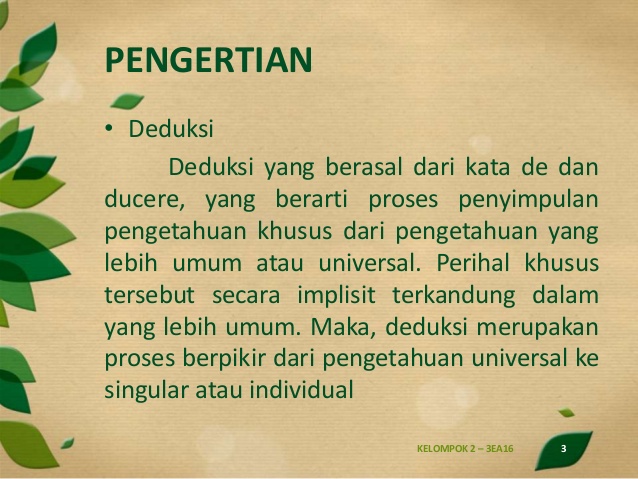 PENGERTIAN

• Deduksi

Deduksi yang berasal dari kata de dan ducere, yang berarti proses penyimpulan pengetahuan khusus dari pengetahuan yang lebih umum atau universal. Perihal khusus tersebut secara implisit terkandung dalam yang lebih umum. Maka, deduksi merupakan proses berpikir dari pengetahuan universal ke singular atau individual

KELOMPOK 2 – 3EA16

3